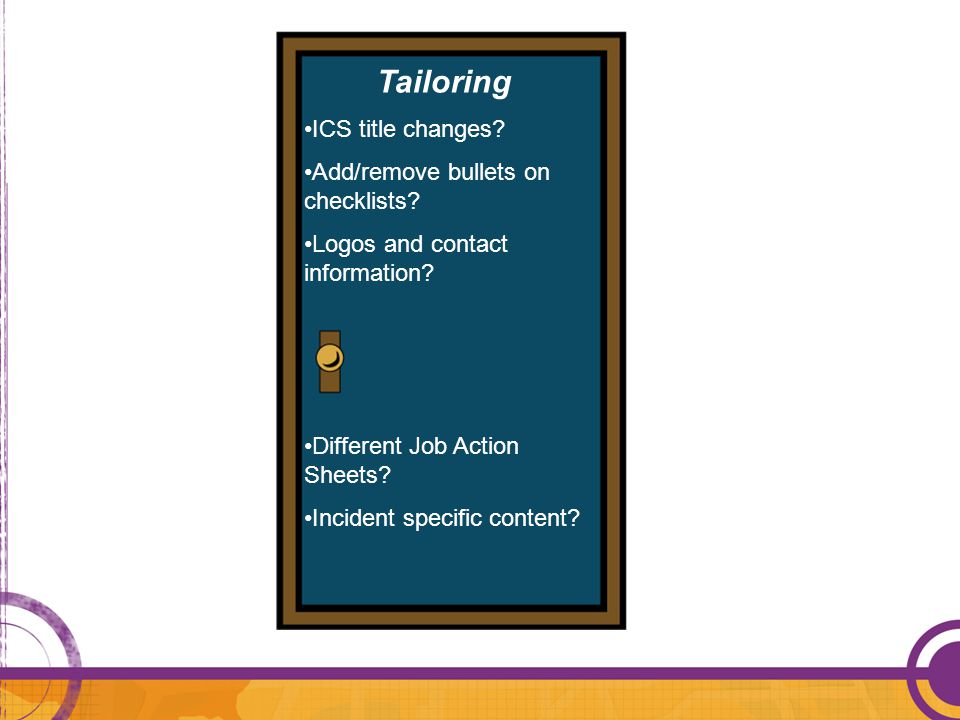 Tailoring

•ICS title changes?

•Add/remove bullets on checklists?

•Logos and contact information?

•Different Job Action Sheets?

•Incident specific content?